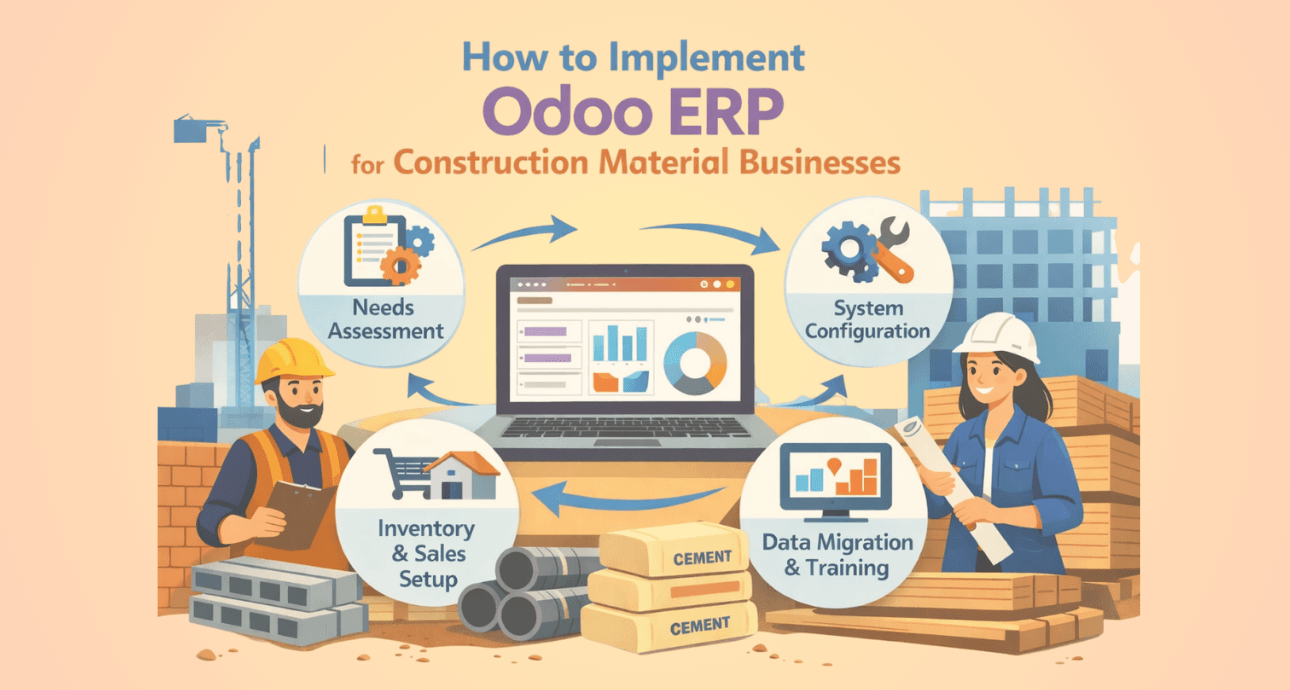 How to Implement
Odoo ERP
for Construction Material Businesses

Needs Assessment

System Configuration

Inventory & Sales Setup

Data Migration & Training

CEMENT

CEMENT